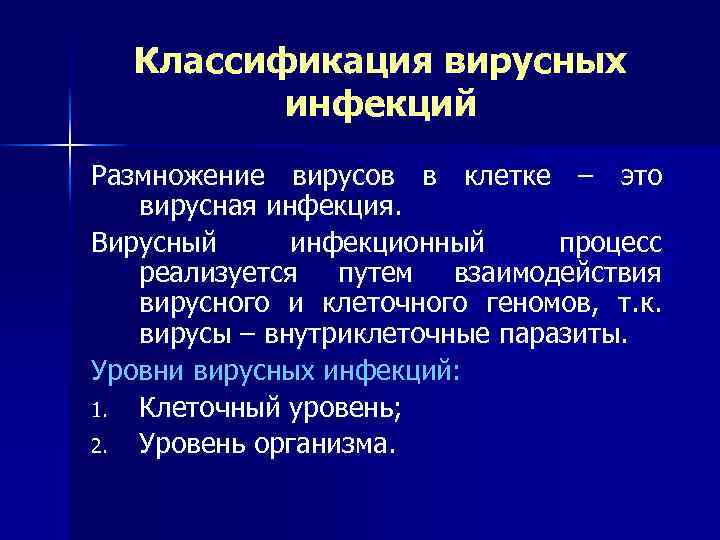 Классификация вирусных инфекций

Размножение вирусов в клетке – это вирусная инфекция.

Вирусный инфекционный процесс реализуется путем взаимодействия вирусного и клеточного геномов, т.к. вирусы – внутриклеточные паразиты.

Уровни вирусных инфекций:

1. Клеточный уровень;
2. Уровень организма.